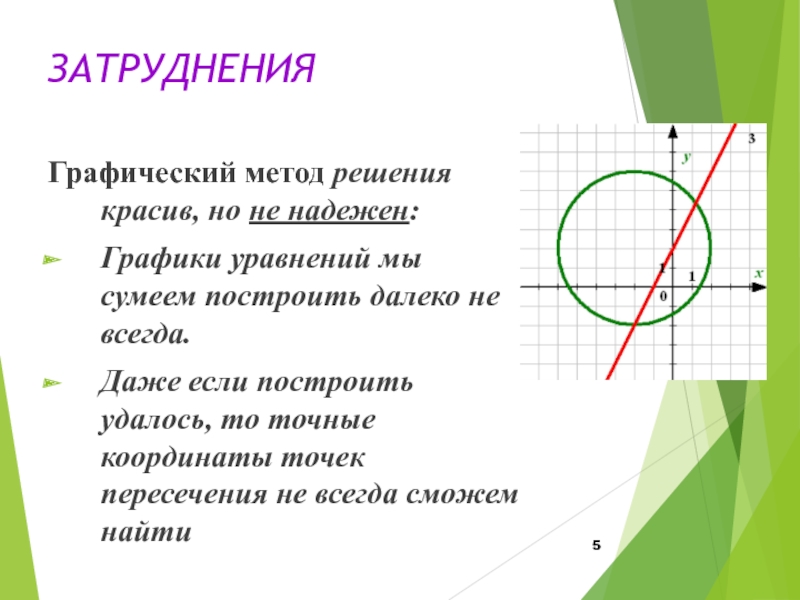 ЗАТРУДНЕНИЯ

Графический метод решения красив, но не надежен:

Графики уравнений мы сумеем построить далеко не всегда.

Даже если построить удалось, то точные координаты точек пересечения не всегда сможем найти

3
y
1
1
x
0

5